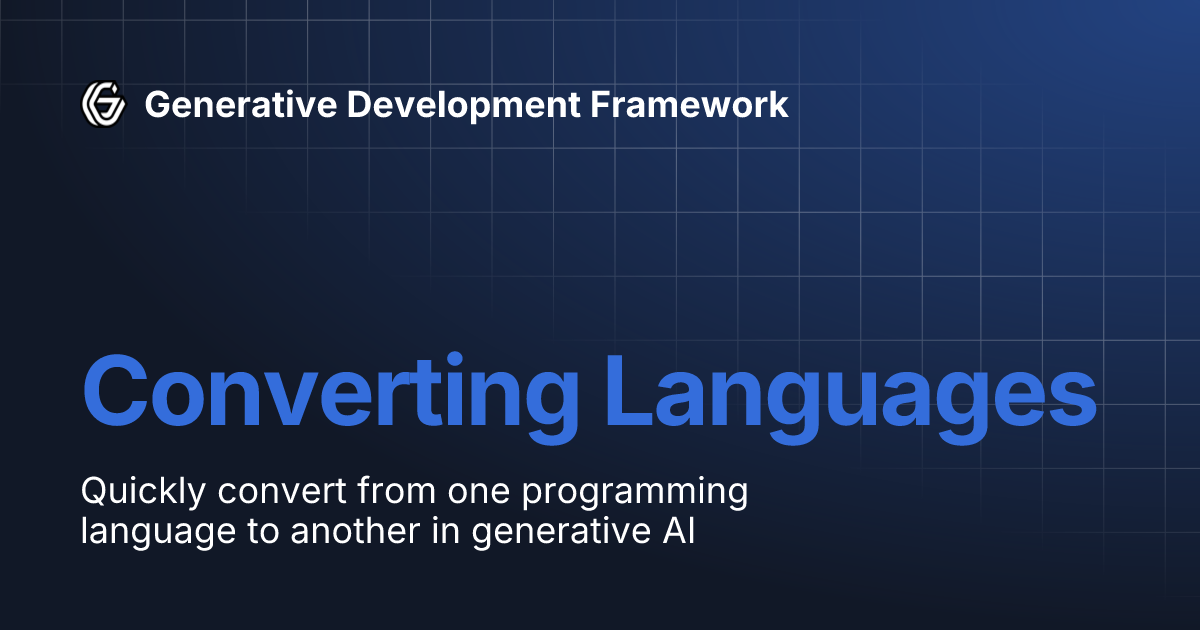 Generative Development Framework

Converting Languages

Quickly convert from one programming language to another in generative AI